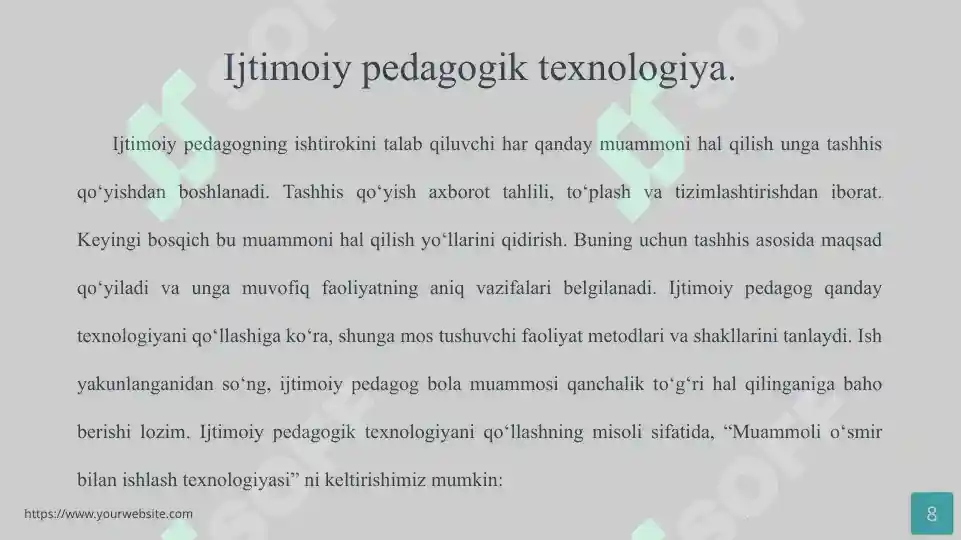 Ijtimoiy pedagogik texnologiya.

Ijtimoiy pedagogning ishtirokini talab qiluvchi har qanday muammoni hal qilish unga tashhis qo‘yishdan boshlanadi. Tashhis qo‘yish axborot tahlili, to‘plash va tizimlashtirishdan iborat. Keyingi bosqich bu muammoni hal qilish yo‘llarini qidirish. Buning uchun tashhis asosida maqsad qo‘yiladi va unga muvofiq faoliyatning aniq vazifalari belgilanadi. Ijtimoiy pedagog qanday texnologiyani qo‘llashiga ko‘ra, shunga mos tushuvchi faoliyat metodlari va shakllarini tanlaydi. Ish yakunlanganidan so‘ng, ijtimoiy pedagog bola muammosi qanchalik to‘g‘ri hal qilinganiga baho berishi lozim. Ijtimoiy pedagogik texnologiyani qo‘llashning misoli sifatida, “Muammoli o‘smir bilan ishlash texnologiyasi” ni keltirishimiz mumkin:

https://www.yourwebsite.com

8